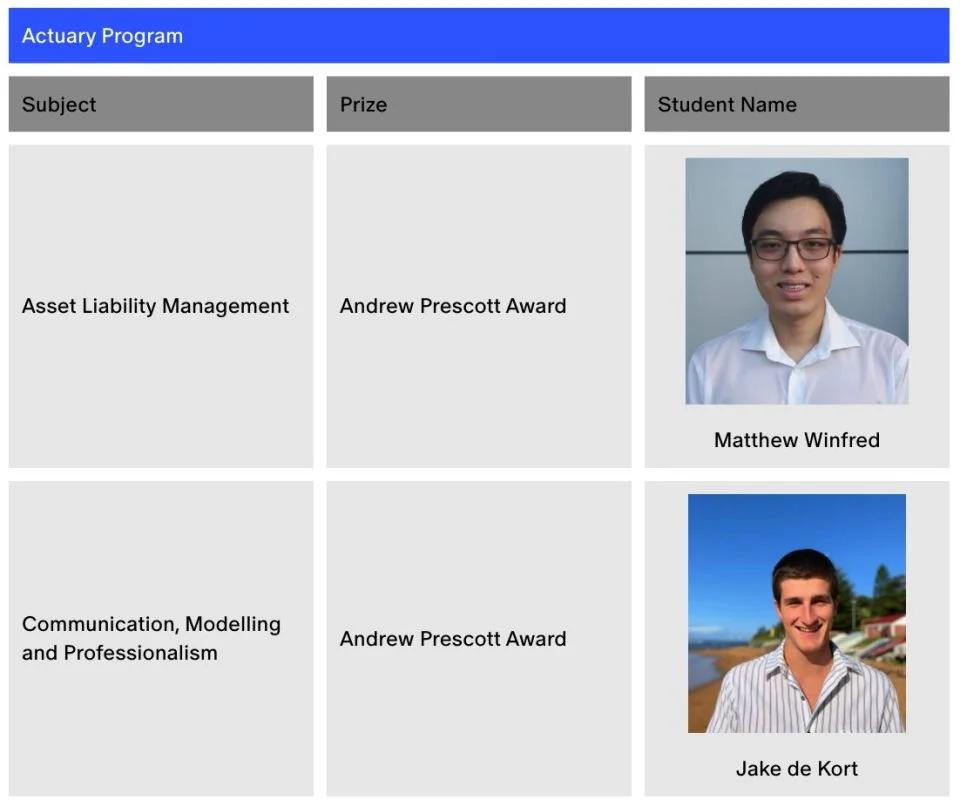 Actuary Program

| Subject | Prize | Student Name |
|---|---|---|
| Asset Liability Management | Andrew Prescott Award | Matthew Winfred |
| Communication, Modelling and Professionalism | Andrew Prescott Award | Jake de Kort |